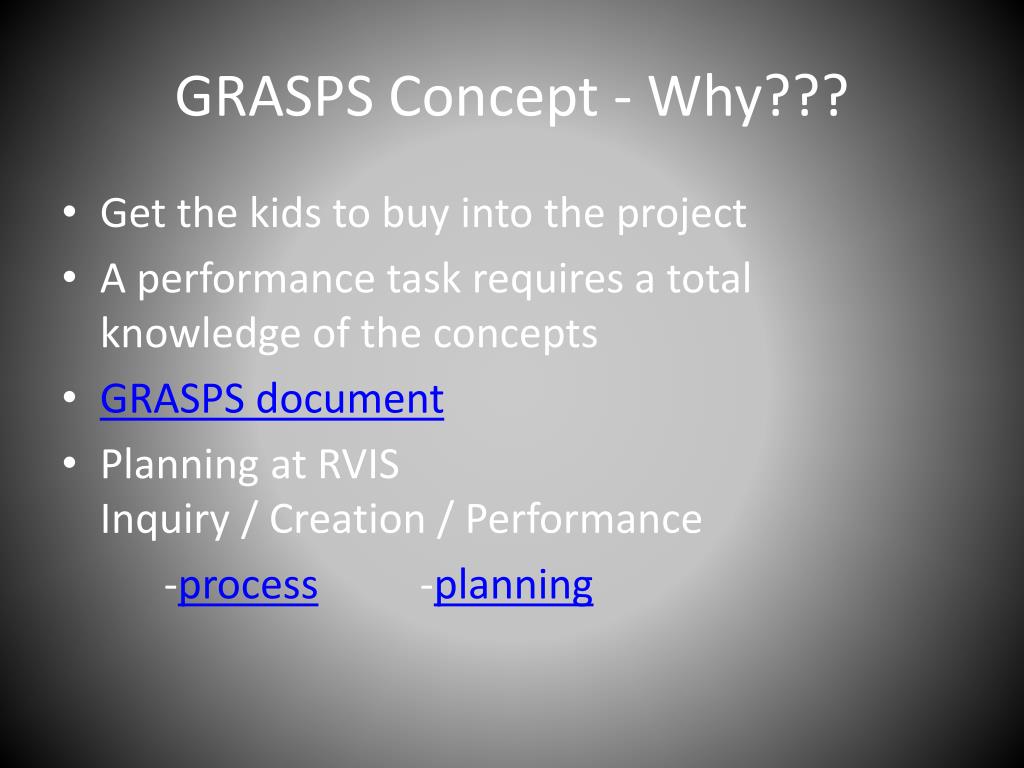 GRASPS Concept - Why???

• Get the kids to buy into the project
• A performance task requires a total knowledge of the concepts
• GRASPS document
• Planning at RVIS
Inquiry / Creation / Performance
-process -planning